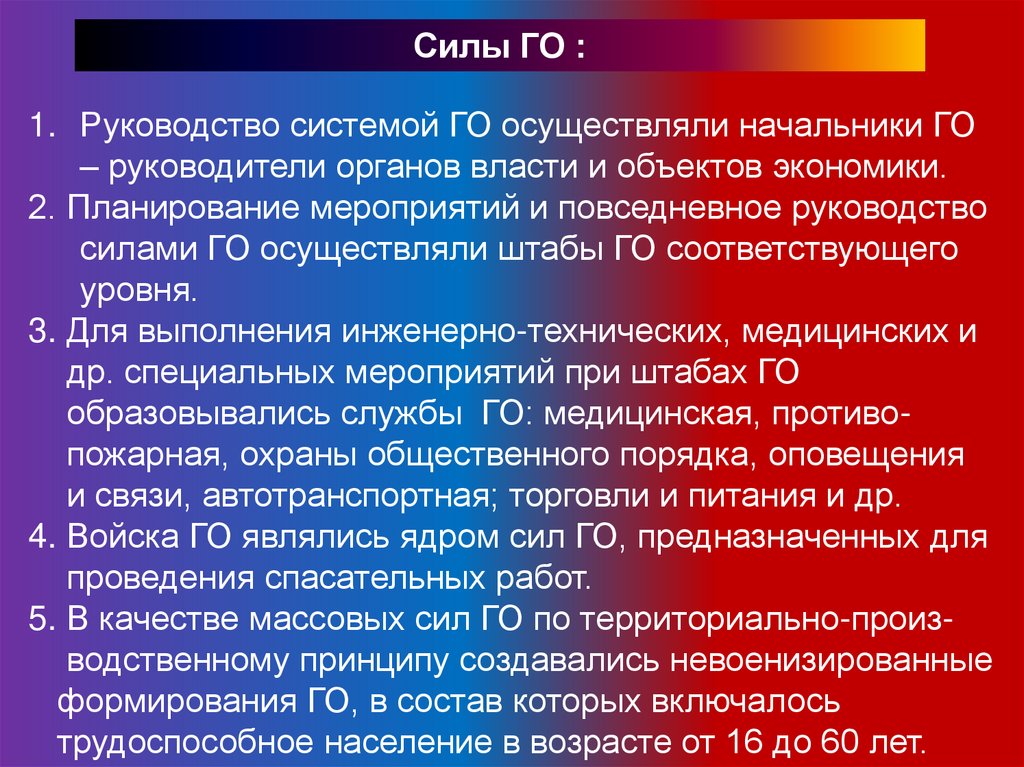 Силы ГО :

1. Руководство системой ГО осуществляли начальники ГО – руководители органов власти и объектов экономики.

2. Планирование мероприятий и повседневное руководство силами ГО осуществляли штабы ГО соответствующего уровня.

3. Для выполнения инженерно-технических, медицинских и др. специальных мероприятий при штабах ГО образовывались службы ГО: медицинская, противопожарная, охраны общественного порядка, оповещения и связи, автотранспортная; торговли и питания и др.

4. Войска ГО являлись ядром сил ГО, предназначенных для проведения спасательных работ.

5. В качестве массовых сил ГО по территориально-производственному принципу создавались невоенизированные формирования ГО, в состав которых включалось трудоспособное население в возрасте от 16 до 60 лет.